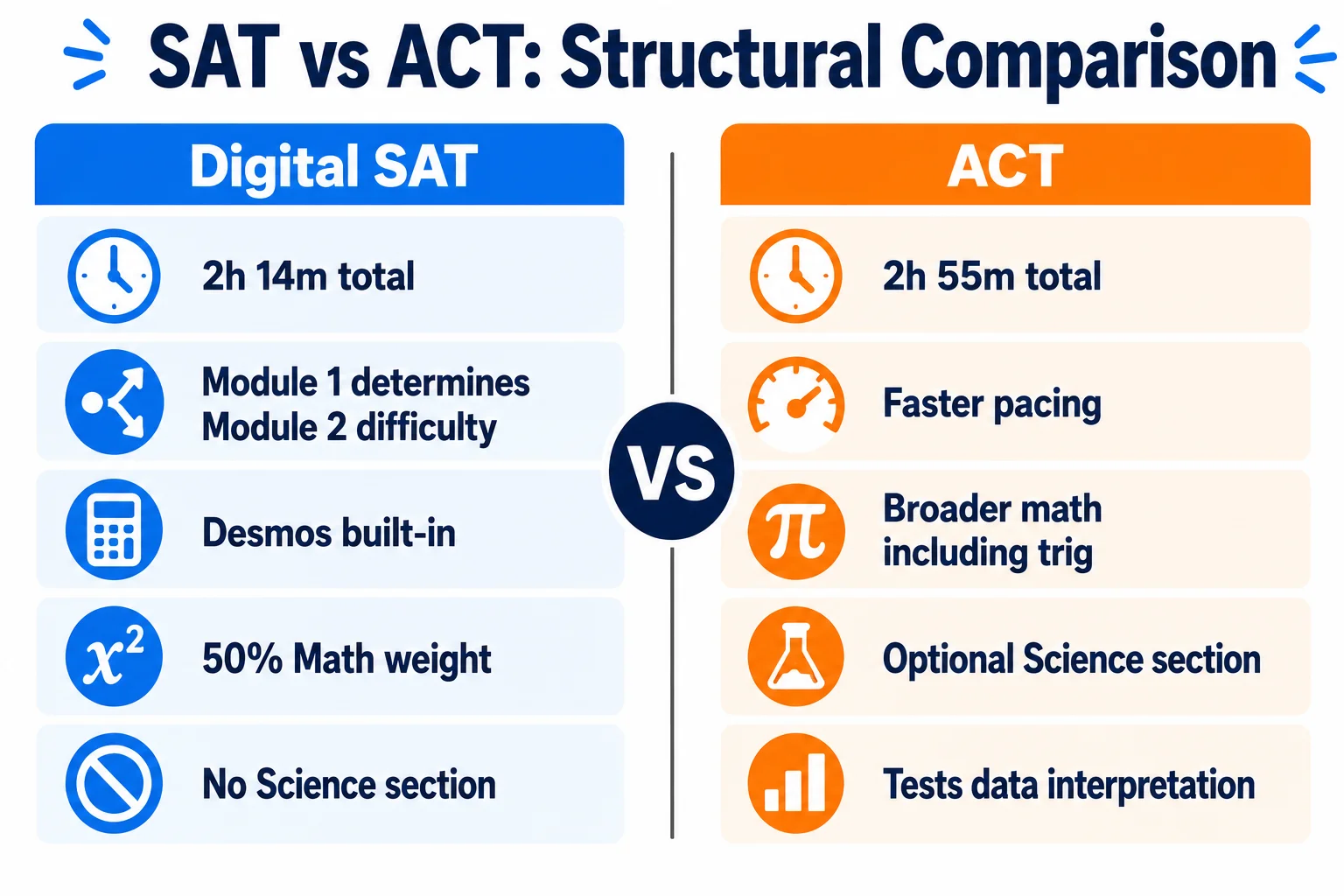 SAT vs ACT: Structural Comparison

Digital SAT

2h 14m total

Module 1 determines Module 2 difficulty

Desmos built-in

$x^2$

50% Math weight

No Science section

VS

ACT

2h 55m total

Faster pacing

$\pi$

Broader math including trig

Optional Science section

Tests data interpretation